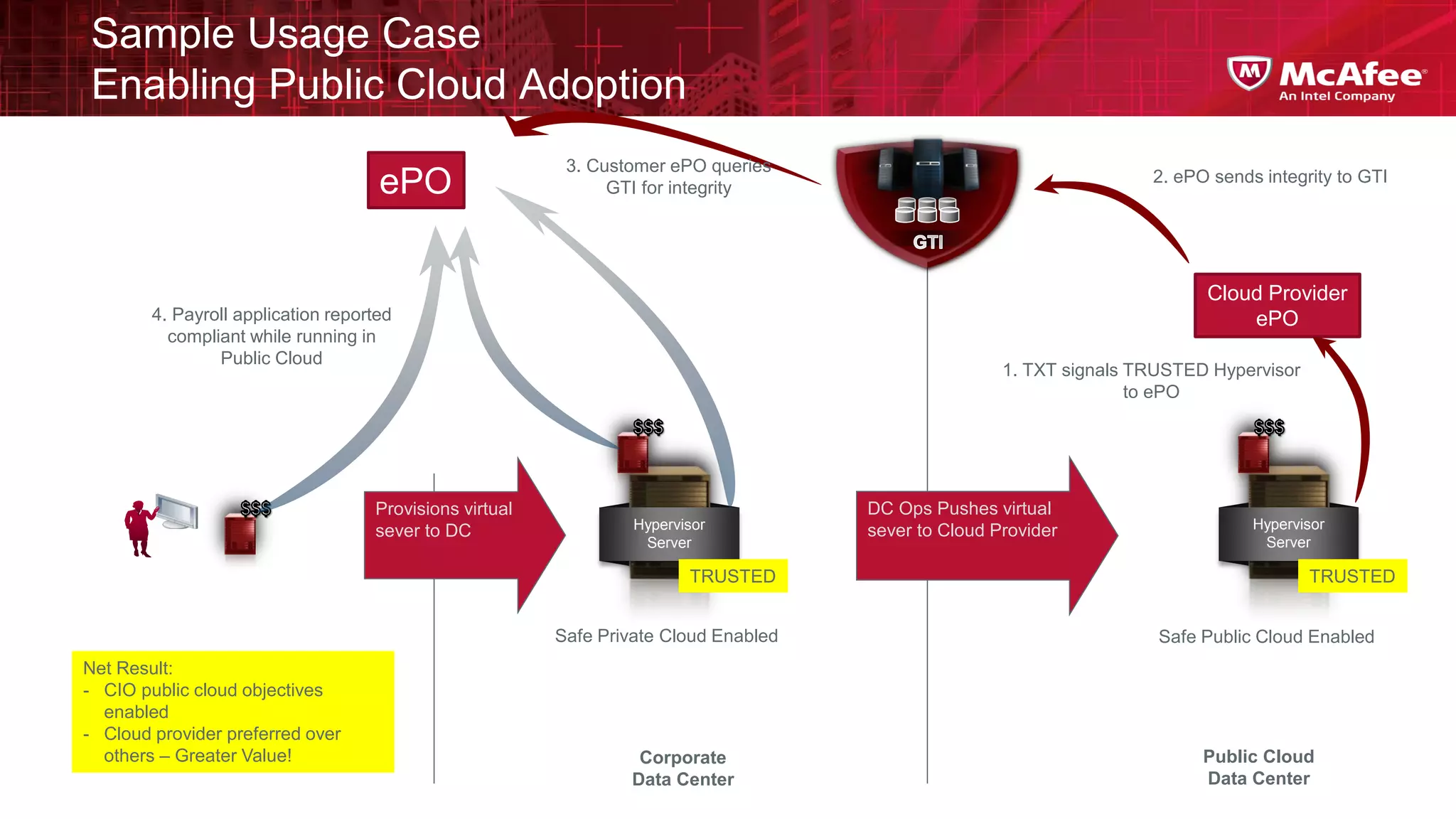 Sample Usage Case
Enabling Public Cloud Adoption

McAfee
An Intel Company

ePO

3. Customer ePO queries GTI for integrity

GTI

2. ePO sends integrity to GTI

Cloud Provider ePO

4. Payroll application reported compliant while running in Public Cloud

1. TXT signals TRUSTED Hypervisor to ePO

$$$

$$$

$$$

Provisions virtual sever to DC

Hypervisor Server

TRUSTED

DC Ops Pushes virtual sever to Cloud Provider

Hypervisor Server

TRUSTED

Safe Private Cloud Enabled

Safe Public Cloud Enabled

Net Result:
- CIO public cloud objectives enabled
- Cloud provider preferred over others – Greater Value!

Corporate Data Center

Public Cloud Data Center